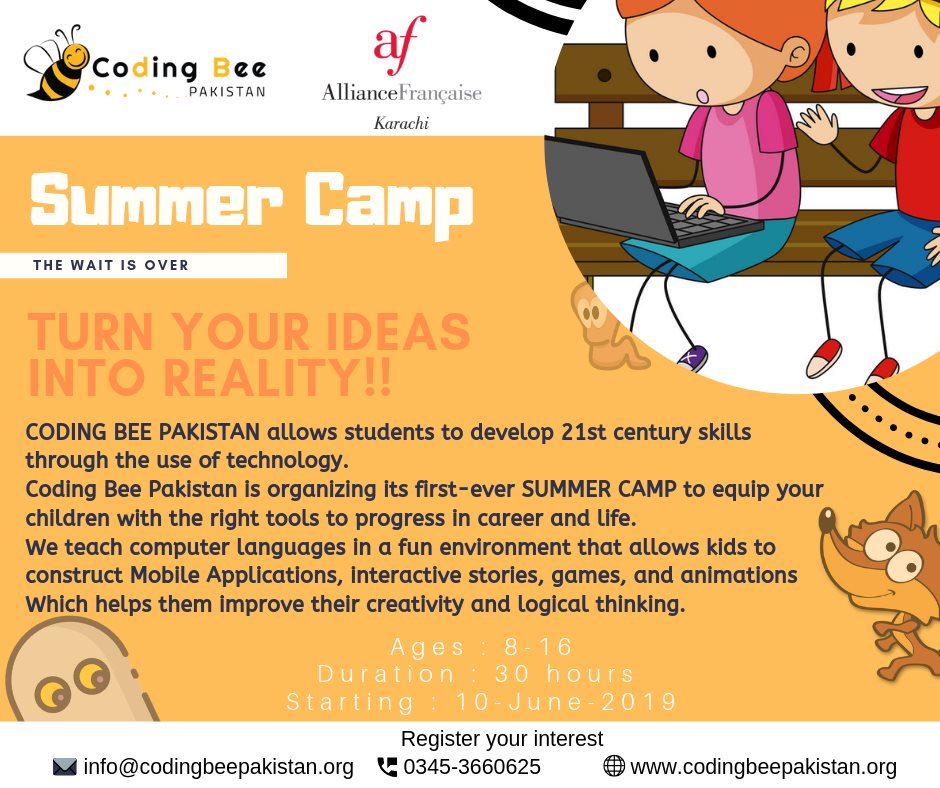 Coding Bee
PAKISTAN

af
AllianceFrançaise
Karachi

Summer Camp

THE WAIT IS OVER

TURN YOUR IDEAS INTO REALITY!!

CODING BEE PAKISTAN allows students to develop 21st century skills through the use of technology.
Coding Bee Pakistan is organizing its first-ever SUMMER CAMP to equip your children with the right tools to progress in career and life.
We teach computer languages in a fun environment that allows kids to construct Mobile Applications, interactive stories, games, and animations Which helps them improve their creativity and logical thinking.

Ages : 8-16
Duration : 30 hours
Starting : 10-June-2019

Register your interest
info@codingbeepakistan.org 0345-3660625 www.codingbeepakistan.org